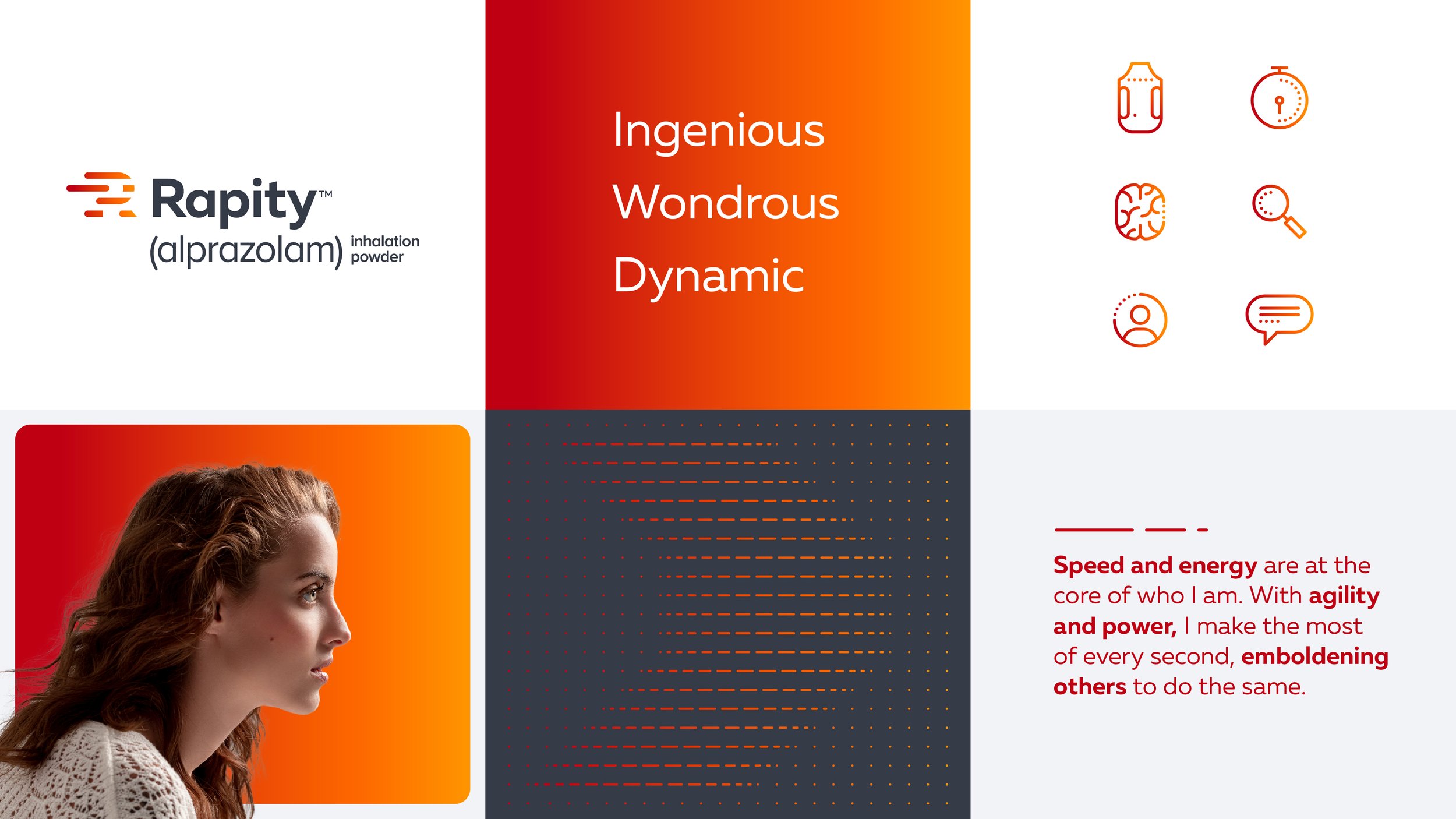 Rapity™
(alprazolam) inhalation powder

Ingenious
Wondrous
Dynamic

Speed and energy are at the core of who I am. With agility and power, I make the most of every second, emboldening others to do the same.